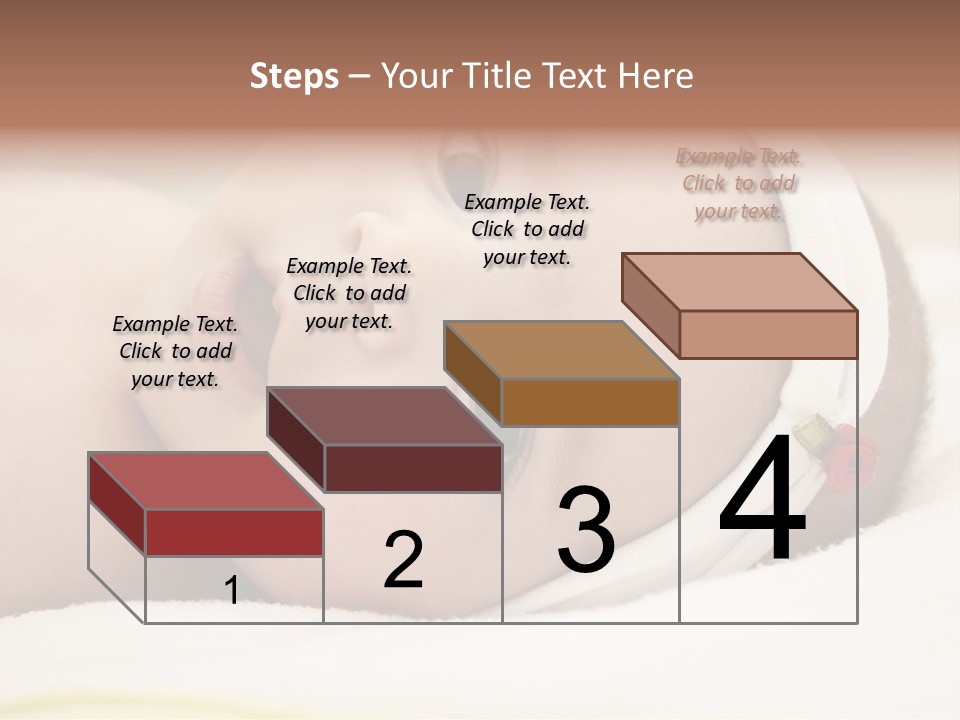 Steps – Your Title Text Here

Example Text. Click to add your text.

Example Text. Click to add your text.

Example Text. Click to add your text.

Example Text. Click to add your text.

1

2

3

4